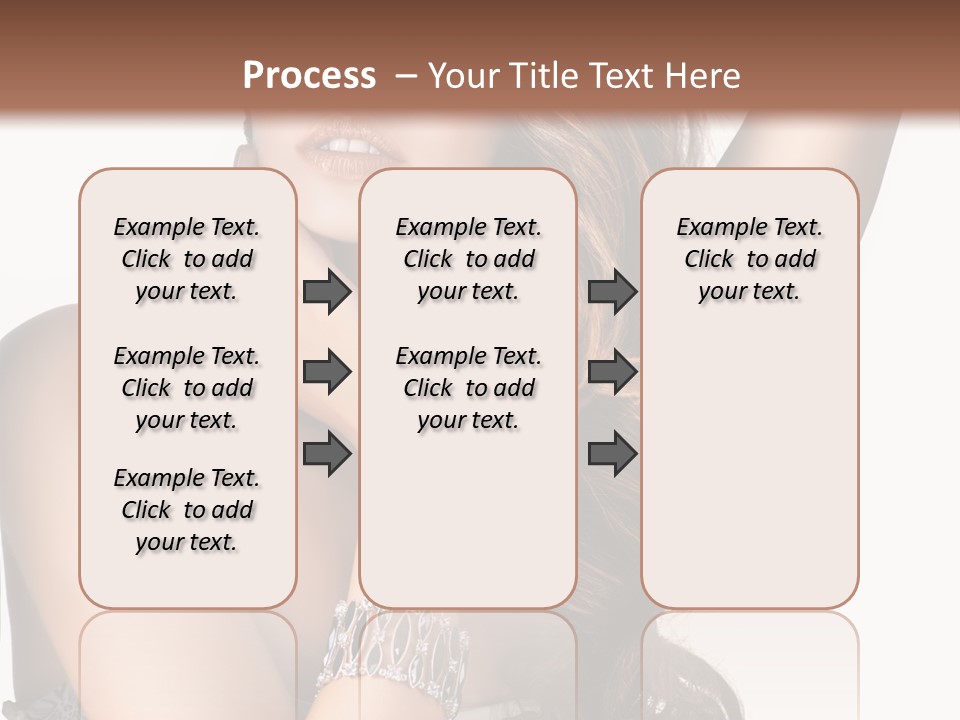 Process – Your Title Text Here

Example Text. Click to add your text.

Example Text. Click to add your text.

Example Text. Click to add your text.

Example Text. Click to add your text.

Example Text. Click to add your text.

Example Text. Click to add your text.